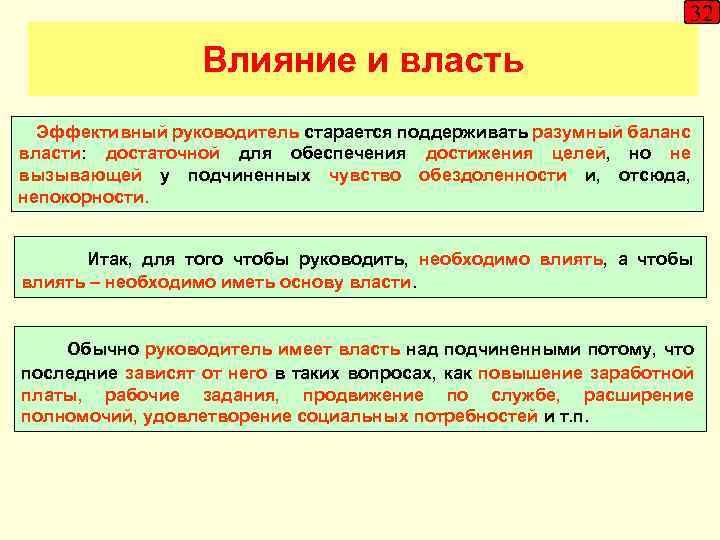 32

Влияние и власть

Эффективный руководитель старается поддерживать разумный баланс власти: достаточной для обеспечения достижения целей, но не вызывающей у подчиненных чувство обездоленности и, отсюда, непокорности.

Итак, для того чтобы руководить, необходимо влиять, а чтобы влиять – необходимо иметь основу власти.

Обычно руководитель имеет власть над подчиненными потому, что последние зависят от него в таких вопросах, как повышение заработной платы, рабочие задания, продвижение по службе, расширение полномочий, удовлетворение социальных потребностей и т.п.